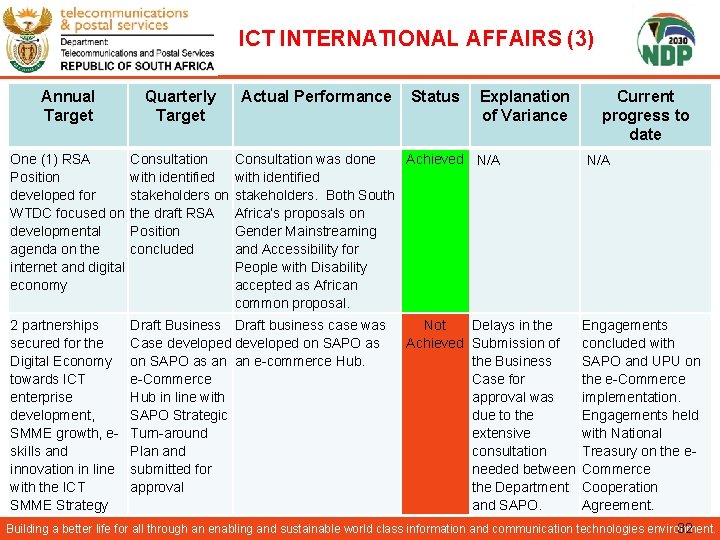 telecommunications & postal services
Department: Telecommunications and Postal Services
REPUBLIC OF SOUTH AFRICA

ICT INTERNATIONAL AFFAIRS (3)

2030 NDP

| Annual Target | Quarterly Target | Actual Performance | Status | Explanation of Variance | Current progress to date |
|---|---|---|---|---|---|
| One (1) RSA Position developed for WTDC focused on developmental agenda on the internet and digital economy | Consultation with identified stakeholders on the draft RSA Position concluded | Consultation was done with identified stakeholders. Both South Africa's proposals on Gender Mainstreaming and Accessibility for People with Disability accepted as African common proposal. | Achieved | N/A | N/A |
| 2 partnerships secured for the Digital Economy towards ICT enterprise development, SMME growth, e-skills and innovation in line with the ICT SMME Strategy | Draft Business Case developed on SAPO as an e-Commerce Hub in line with SAPO Strategic Turn-around Plan and submitted for approval | Draft business case was developed on SAPO as an e-commerce Hub. | Not Achieved | Delays in the Submission of the Business Case for approval was due to the extensive consultation needed between the Department and SAPO. | Engagements concluded with SAPO and UPU on the e-Commerce implementation. Engagements held with National Treasury on the e-Commerce Cooperation Agreement. |

Building a better life for all through an enabling and sustainable world class information and communication technologies environment.

32